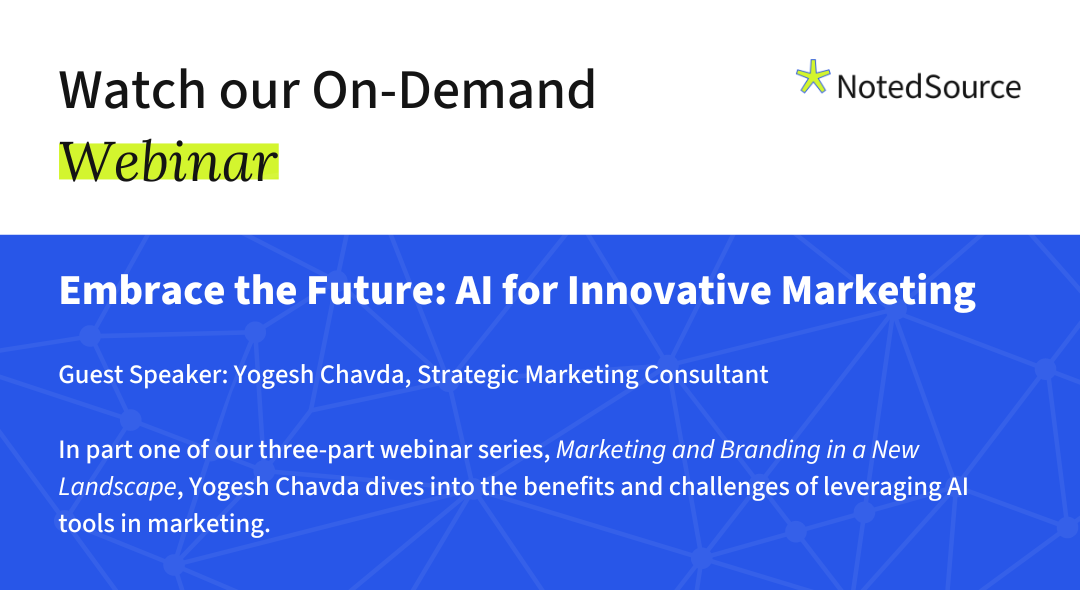 Watch our On-Demand
Webinar

NotedSource

Embrace the Future: AI for Innovative Marketing

Guest Speaker: Yogesh Chavda, Strategic Marketing Consultant

In part one of our three-part webinar series, Marketing and Branding in a New Landscape, Yogesh Chavda dives into the benefits and challenges of leveraging AI tools in marketing.